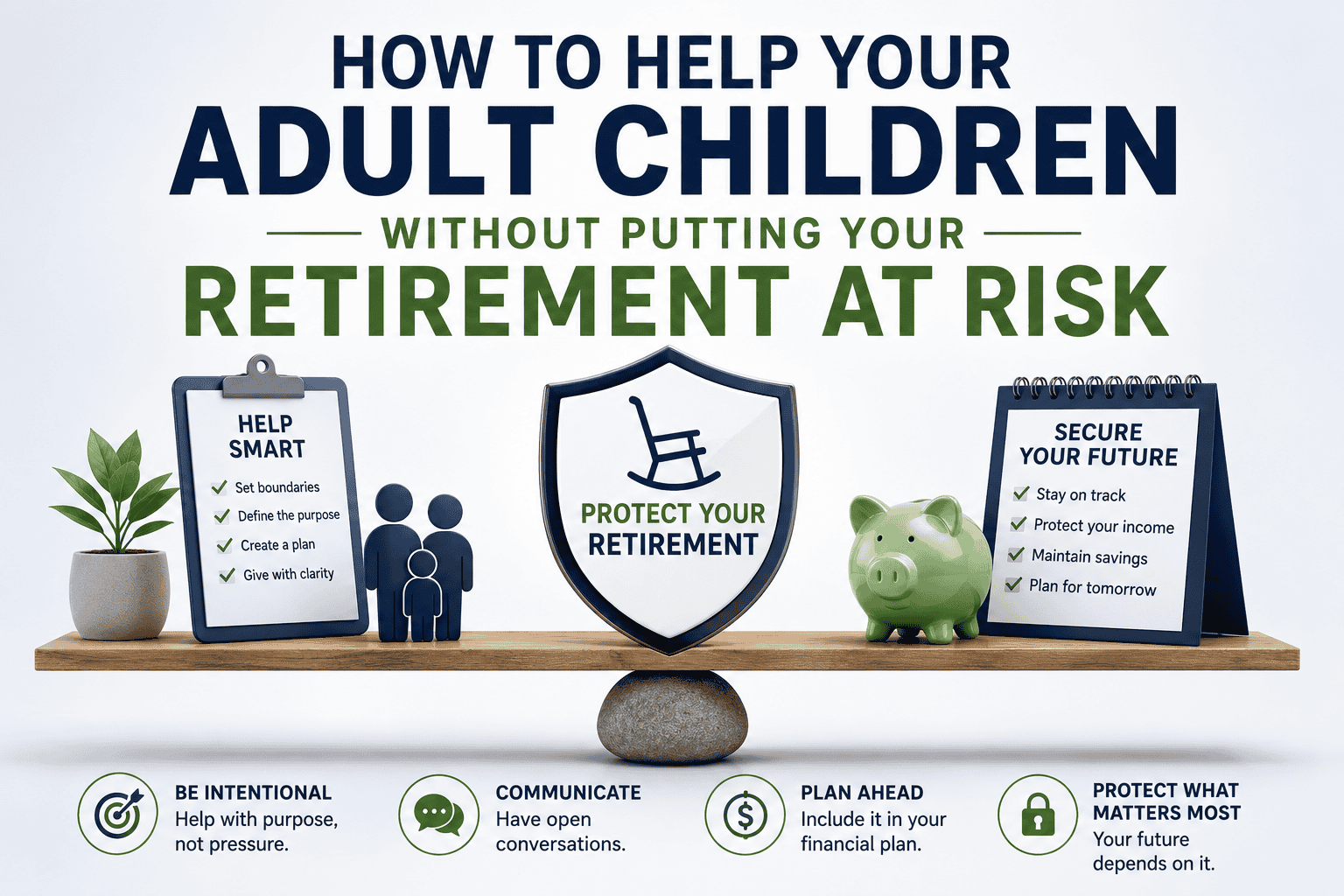 HOW TO HELP YOUR
ADULT CHILDREN
WITHOUT PUTTING YOUR
RETIREMENT AT RISK

HELP SMART
Set boundaries
Define the purpose
Create a plan
Give with clarity

PROTECT YOUR RETIREMENT

SECURE YOUR FUTURE
Stay on track
Protect your income
Maintain savings
Plan for tomorrow

BE INTENTIONAL
Help with purpose, not pressure.

COMMUNICATE
Have open conversations.

PLAN AHEAD
Include it in your financial plan.

PROTECT WHAT MATTERS MOST
Your future depends on it.